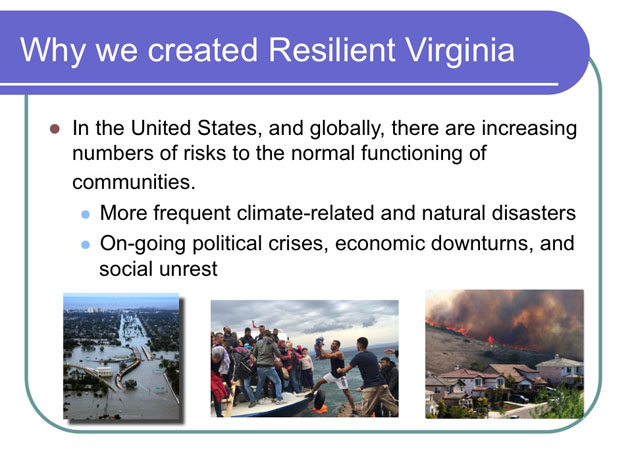 Why we created Resilient Virginia

- In the United States, and globally, there are increasing numbers of risks to the normal functioning of communities.
  - More frequent climate-related and natural disasters
  - On-going political crises, economic downturns, and social unrest